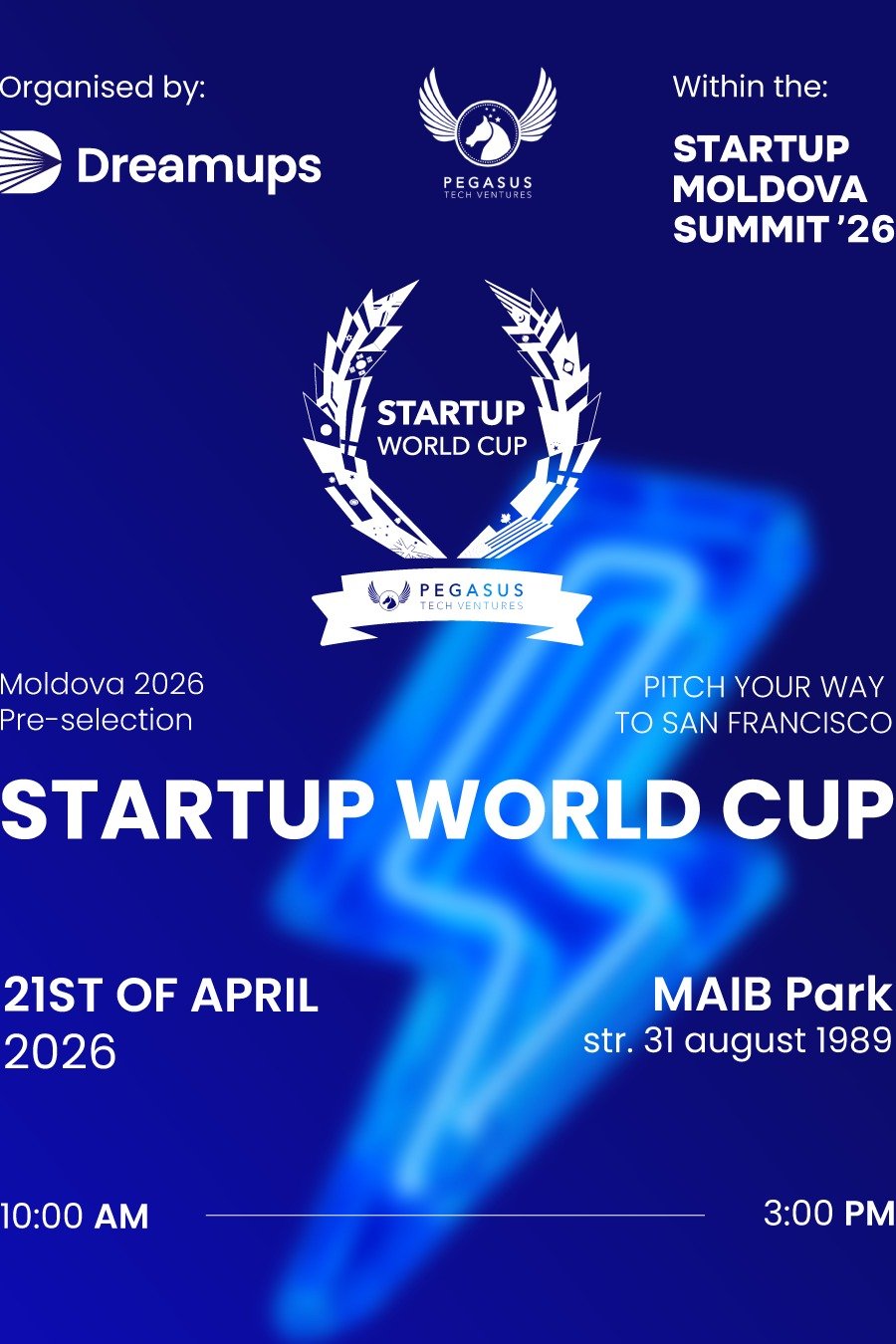 Organised by:

Dreamups

PEGASUS
TECH VENTURES

Within the:

STARTUP MOLDOVA SUMMIT '26

STARTUP
WORLD CUP

PEGASUS
TECH VENTURES

Moldova 2026
Pre-selection

PITCH YOUR WAY
TO SAN FRANCISCO

STARTUP WORLD CUP

21ST OF APRIL
2026

MAIB Park
str. 31 august 1989

10:00 AM

3:00 PM